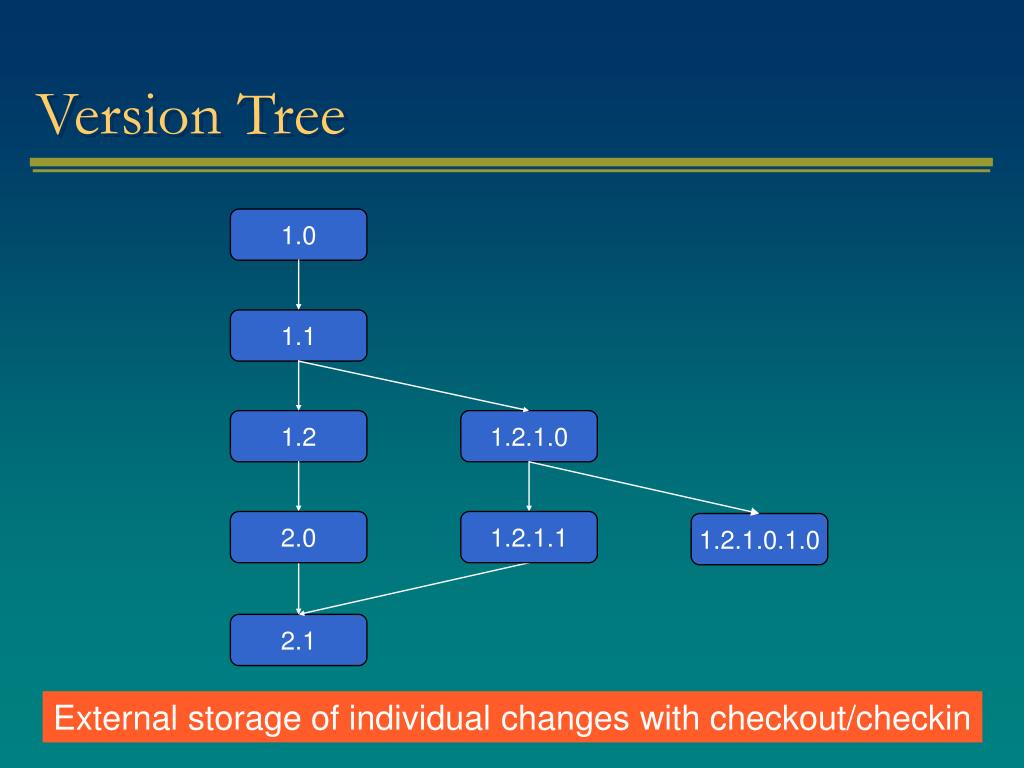 Version Tree

1.0

1.1

1.2

1.2.1.0

2.0

1.2.1.1

1.2.1.0.1.0

2.1

External storage of individual changes with checkout/checkin